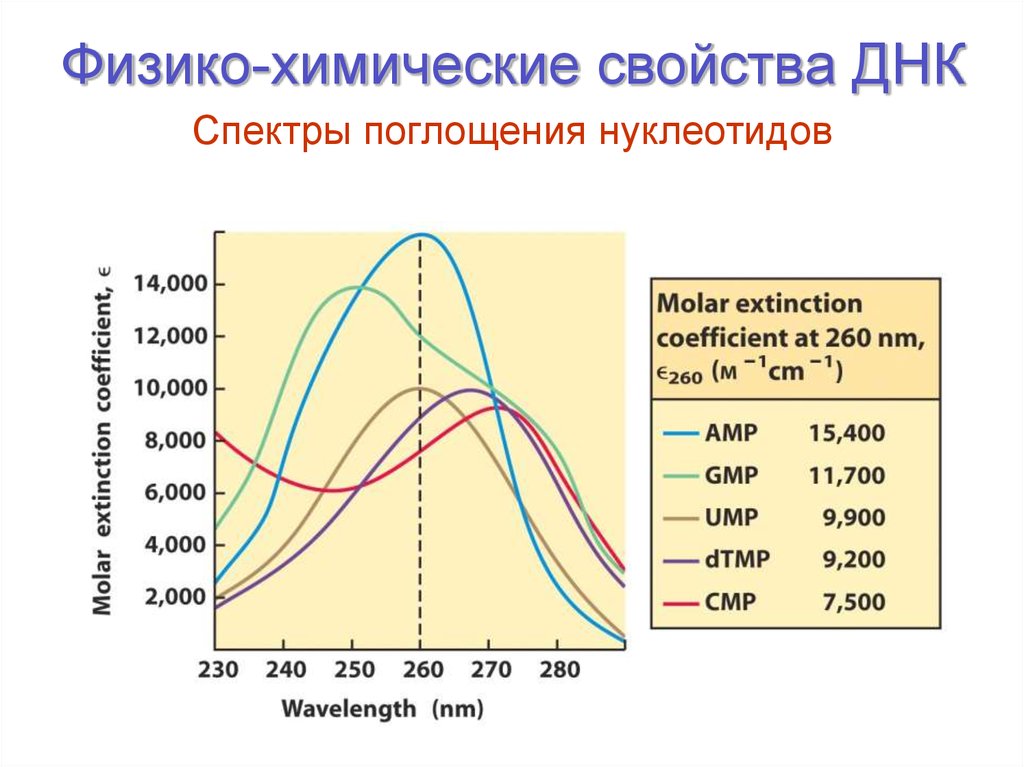 Физико-химические свойства ДНК

Спектры поглощения нуклеотидов

Molar extinction coefficient, $\epsilon$

14,000
12,000
10,000
8,000
6,000
4,000
2,000

230 240 250 260 270 280

Wavelength (nm)

Molar extinction coefficient at 260 nm, $\epsilon_{260}$ ($M^{-1}cm^{-1}$)

| | |
|---|---|
| AMP | 15,400 |
| GMP | 11,700 |
| UMP | 9,900 |
| dTMP | 9,200 |
| CMP | 7,500 |